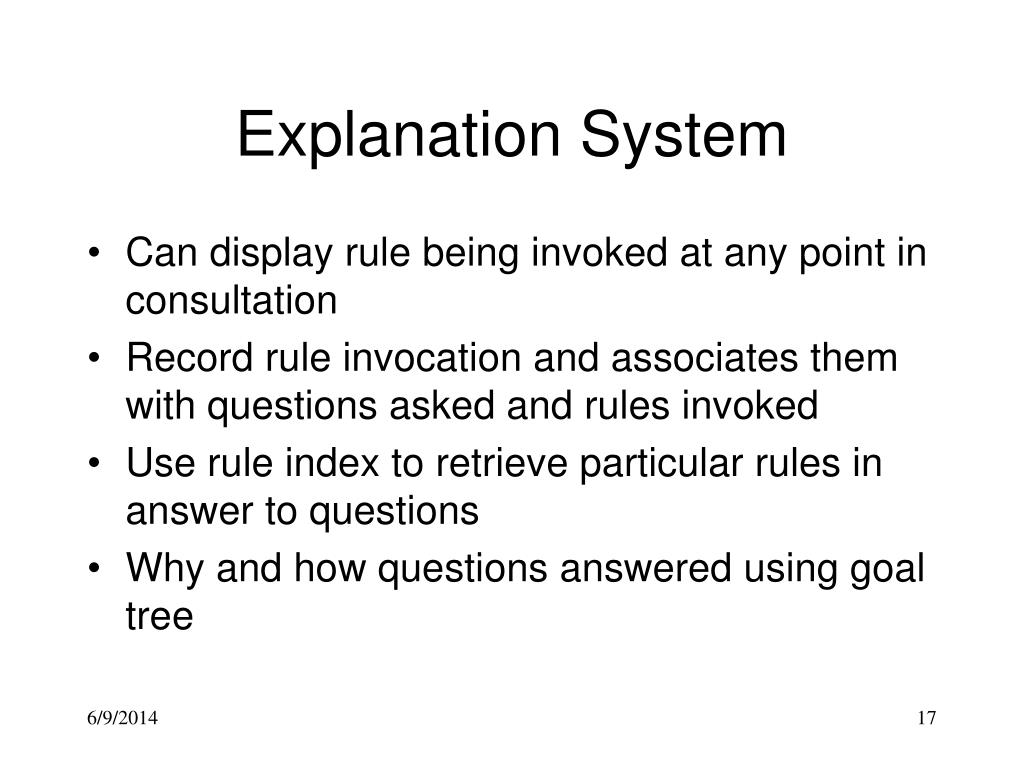 Explanation System

• Can display rule being invoked at any point in consultation
• Record rule invocation and associates them with questions asked and rules invoked
• Use rule index to retrieve particular rules in answer to questions
• Why and how questions answered using goal tree

6/9/2014

17